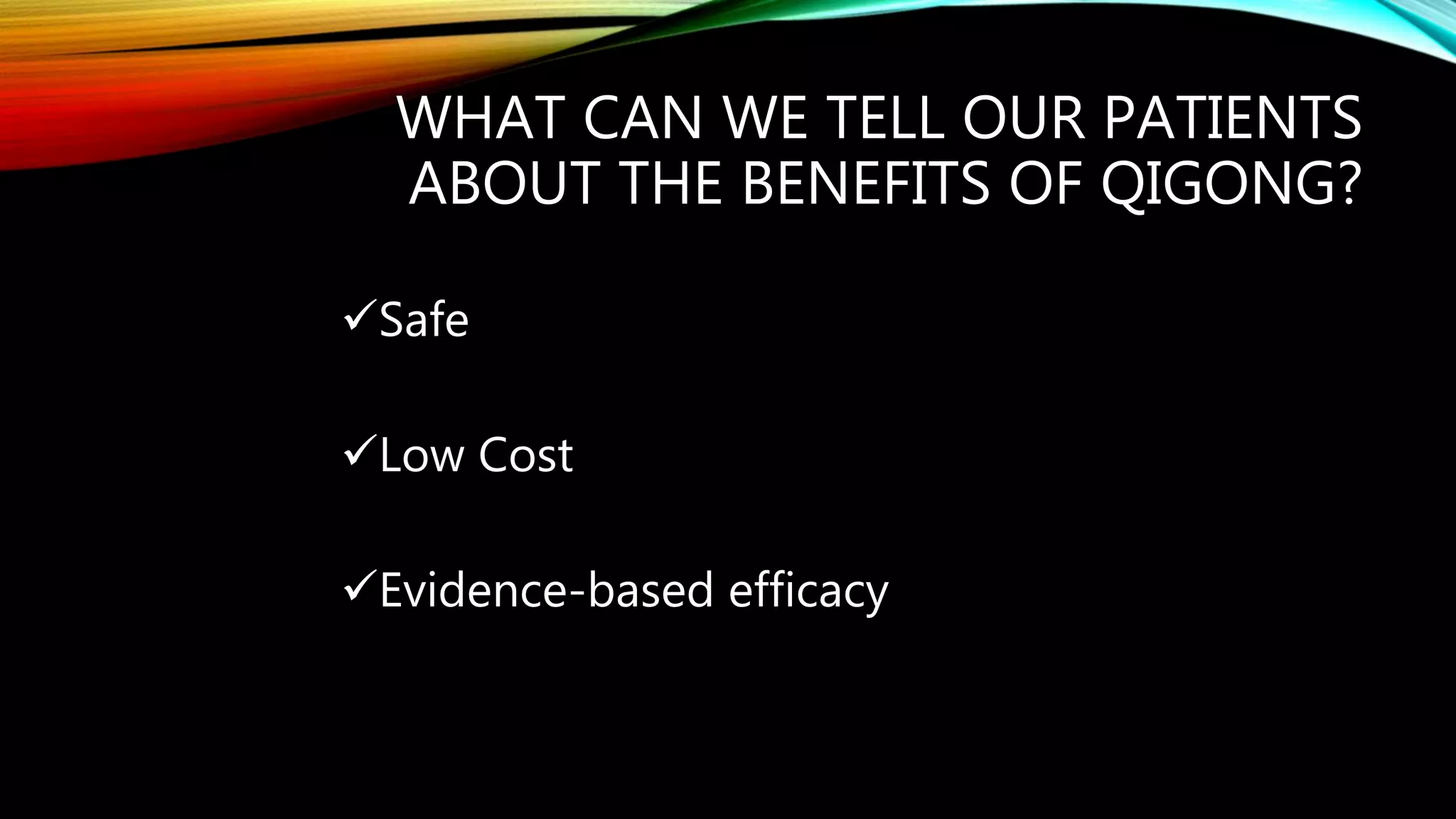 WHAT CAN WE TELL OUR PATIENTS ABOUT THE BENEFITS OF QIGONG?

✓Safe

✓Low Cost

✓Evidence-based efficacy